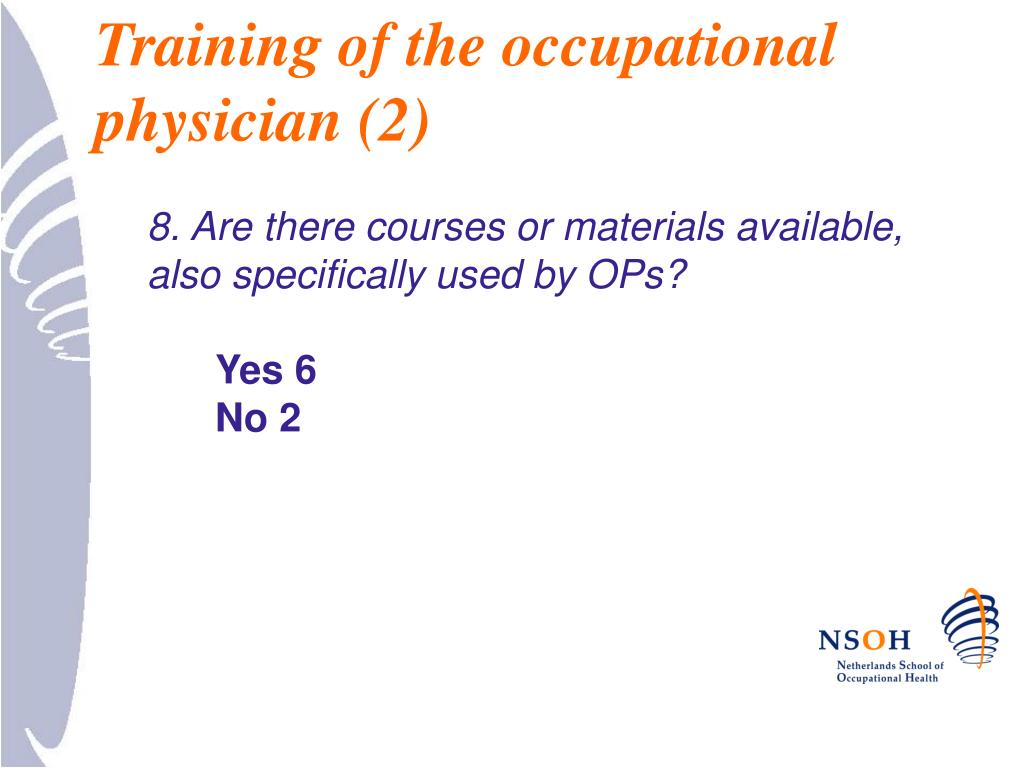 Training of the occupational physician (2)

8. Are there courses or materials available, also specifically used by OPs?

Yes 6
No 2

NSOH
Netherlands School of Occupational Health